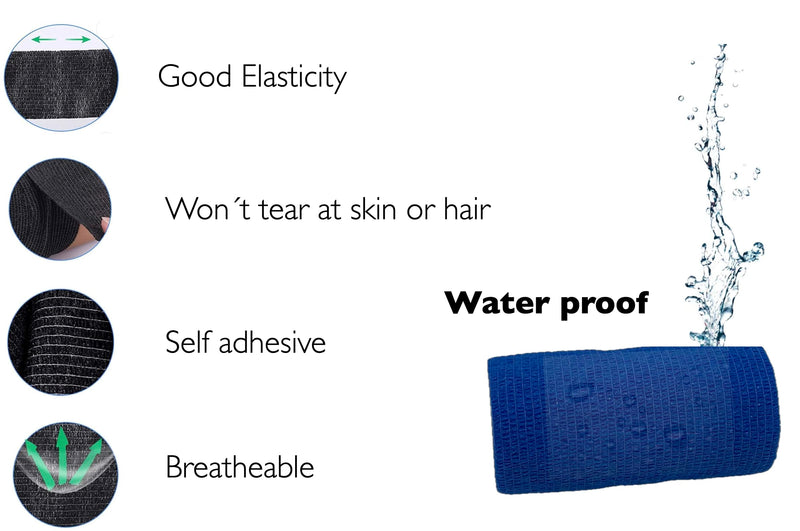 Good Elasticity

Won´t tear at skin or hair

Self adhesive

Breatheable

Water proof